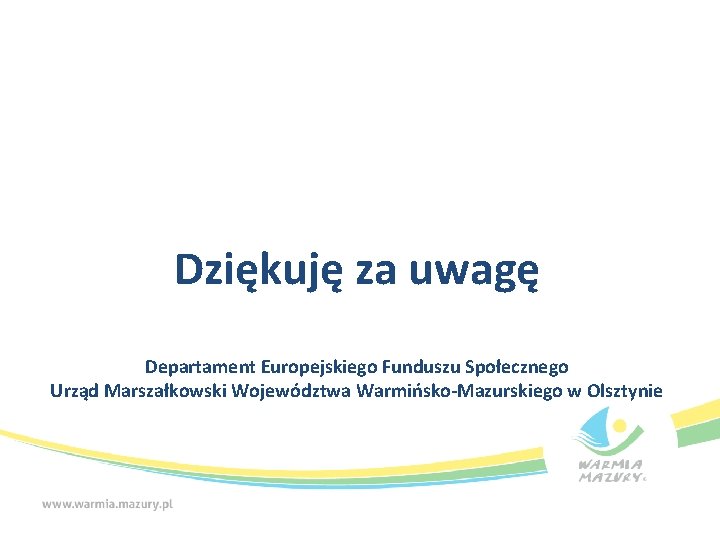 Dziękuję za uwagę

Departament Europejskiego Funduszu Społecznego
Urząd Marszałkowski Województwa Warmińsko-Mazurskiego w Olsztynie

WARMIA MAZURY

www.warmia.mazury.pl